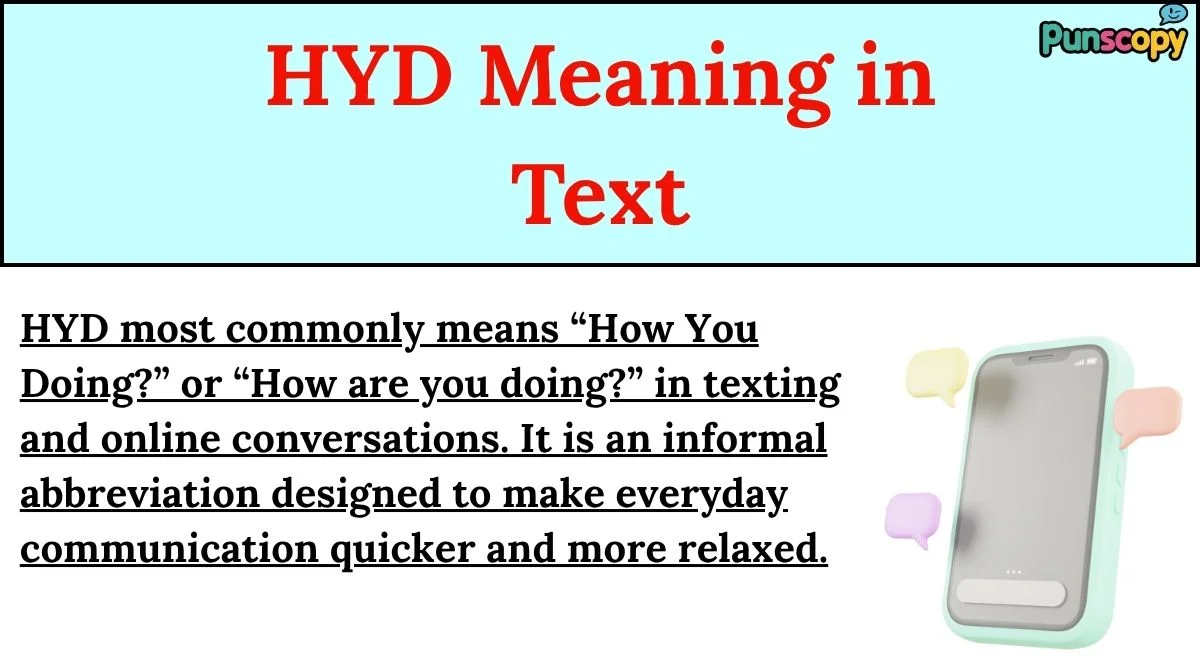 HYD Meaning in Text

Punscopy

HYD most commonly means “How You Doing?” or “How are you doing?” in texting and online conversations. It is an informal abbreviation designed to make everyday communication quicker and more relaxed.